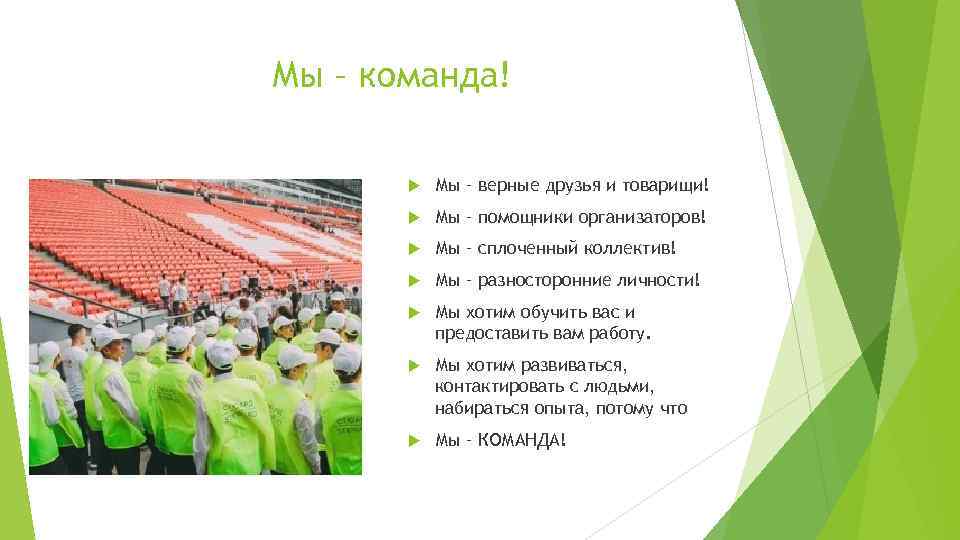 Мы – команда!

Мы – верные друзья и товарищи!

Мы – помощники организаторов!

Мы – сплоченный коллектив!

Мы – разносторонние личности!

Мы хотим обучить вас и предоставить вам работу.

Мы хотим развиваться, контактировать с людьми, набираться опыта, потому что

Мы – КОМАНДА!